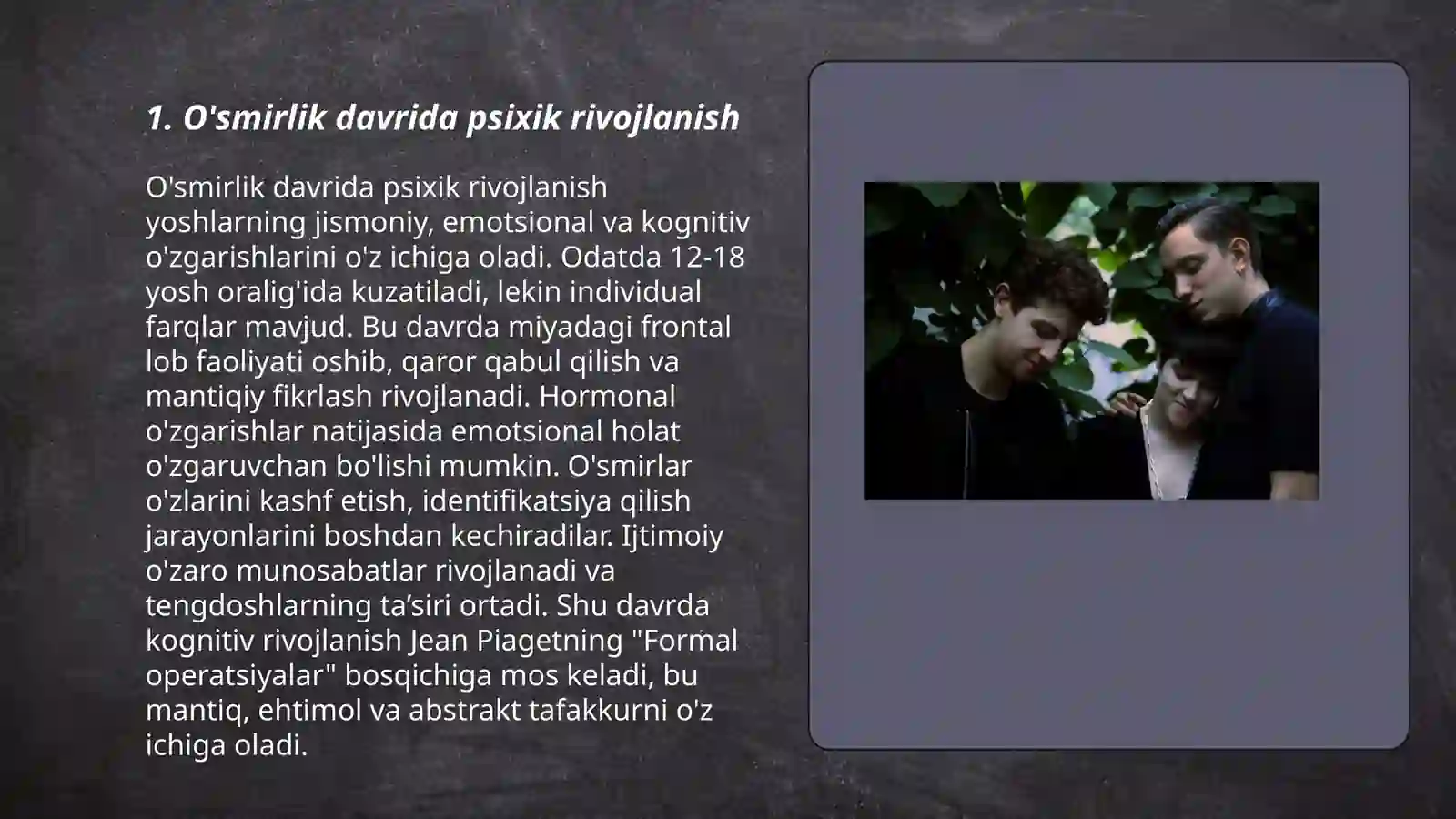 1. O'smirlik davrida psixik rivojlanish

O'smirlik davrida psixik rivojlanish yoshlarning jismoniy, emotsional va kognitiv o'zgarishlarini o'z ichiga oladi. Odatda 12-18 yosh oralig'ida kuzatiladi, lekin individual farqlar mavjud. Bu davrda miyadagi frontal lob faoliyati oshib, qaror qabul qilish va mantiqiy fikrlash rivojlanadi. Hormonal o'zgarishlar natijasida emotsional holat o'zgaruvchan bo'lishi mumkin. O'smirlar o'zlarini kashf etish, identifikatsiya qilish jarayonlarini boshdan kechiradilar. Ijtimoiy o'zaro munosabatlar rivojlanadi va tengdoshlarning ta’siri ortadi. Shu davrda kognitiv rivojlanish Jean Piagetning "Formal operatsiyalar" bosqichiga mos keladi, bu mantiq, ehtimol va abstrakt tafakkurni o'z ichiga oladi.